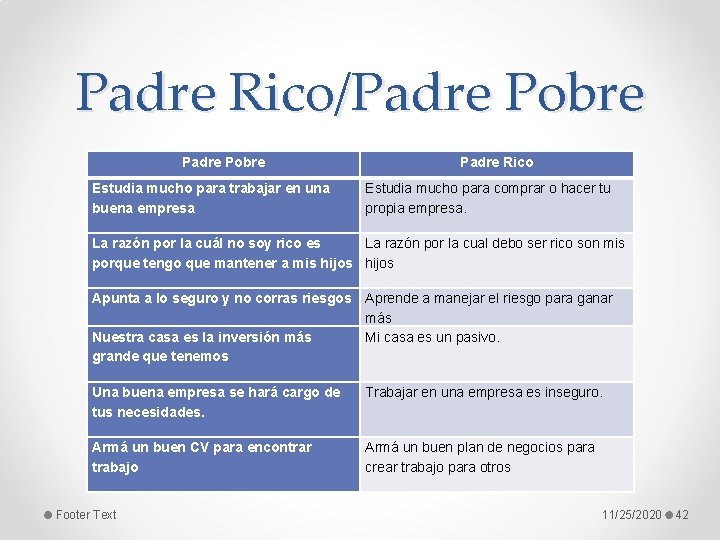 Padre Rico/Padre Pobre

| Padre Pobre | Padre Rico |
|---|---|
| Estudia mucho para trabajar en una buena empresa | Estudia mucho para comprar o hacer tu propia empresa. |
| La razón por la cuál no soy rico es porque tengo que mantener a mis hijos | La razón por la cual debo ser rico son mis hijos |
| Apunta a lo seguro y no corras riesgos | Aprende a manejar el riesgo para ganar más |
| Nuestra casa es la inversión más grande que tenemos | Mi casa es un pasivo. |
| Una buena empresa se hará cargo de tus necesidades. | Trabajar en una empresa es inseguro. |
| Armá un buen CV para encontrar trabajo | Armá un buen plan de negocios para crear trabajo para otros |

Footer Text

11/25/2020 42